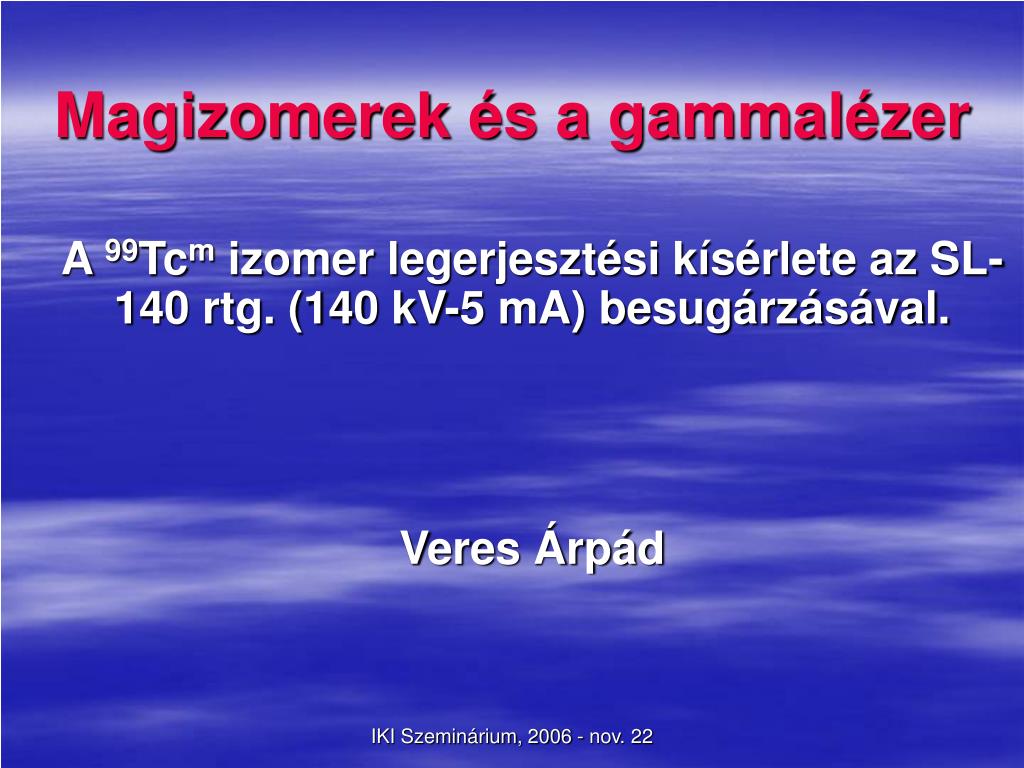 Magizomerek és a gammalézer

A $^{99}Tc^{m}$ izomer legerjesztési kísérlete az SL-140 rtg. (140 kV-5 mA) besugárzásával.

Veres Árpád

IKI Szeminárium, 2006 - nov. 22